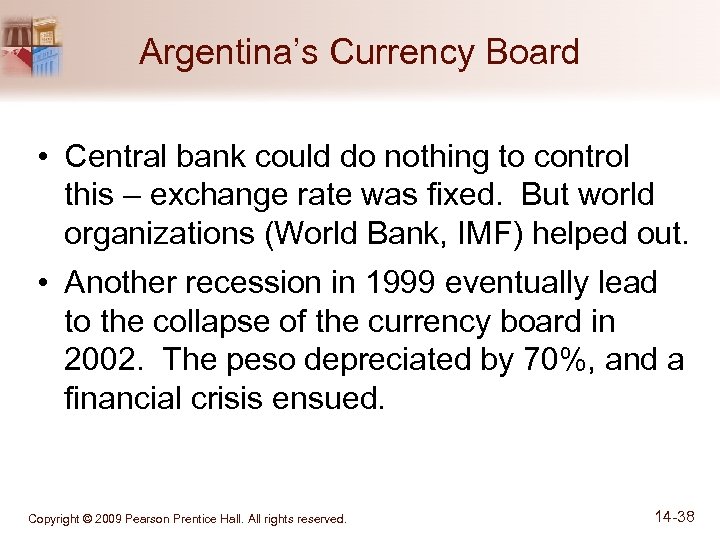 Argentina's Currency Board

• Central bank could do nothing to control this – exchange rate was fixed. But world organizations (World Bank, IMF) helped out.

• Another recession in 1999 eventually lead to the collapse of the currency board in 2002. The peso depreciated by 70%, and a financial crisis ensued.

Copyright © 2009 Pearson Prentice Hall. All rights reserved.

14-38